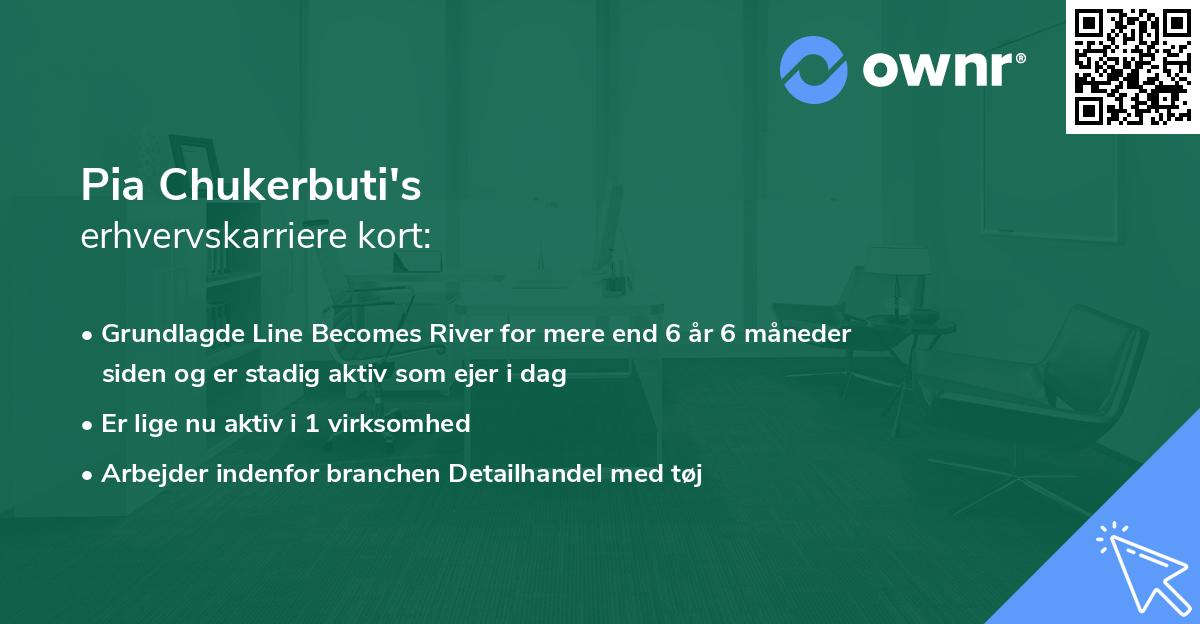 ownr®

Pia Chukerbuti's
erhvervskarriere kort:

• Grundlagde Line Becomes River for mere end 6 år 6 måneder siden og er stadig aktiv som ejer i dag
• Er lige nu aktiv i 1 virksomhed
• Arbejder indenfor branchen Detailhandel med tøj